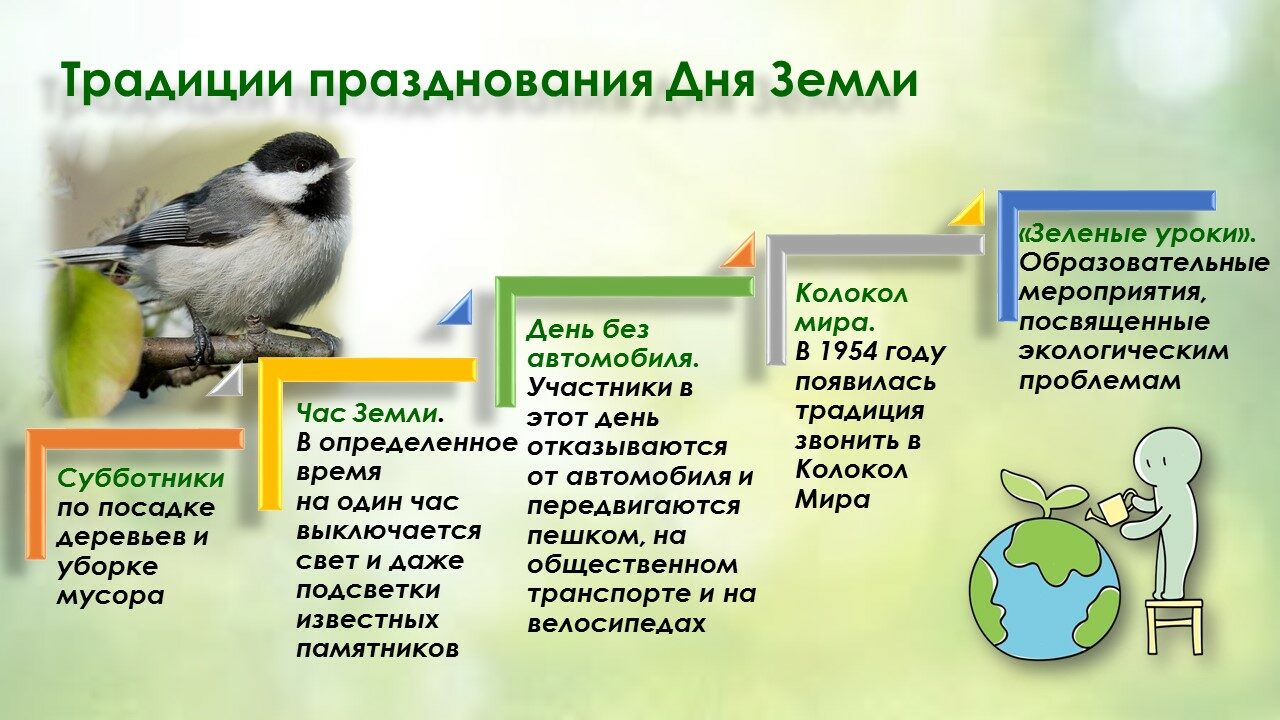 Традиции празднования Дня Земли

Субботники по посадке деревьев и уборке мусора

Час Земли. В определенное время на один час выключается свет и даже подсветки известных памятников

День без автомобиля. Участники в этот день отказываются от автомобиля и передвигаются пешком, на общественном транспорте и на велосипедах

Колокол мира. В 1954 году появилась традиция звонить в Колокол Мира

«Зеленые уроки». Образовательные мероприятия, посвященные экологическим проблемам